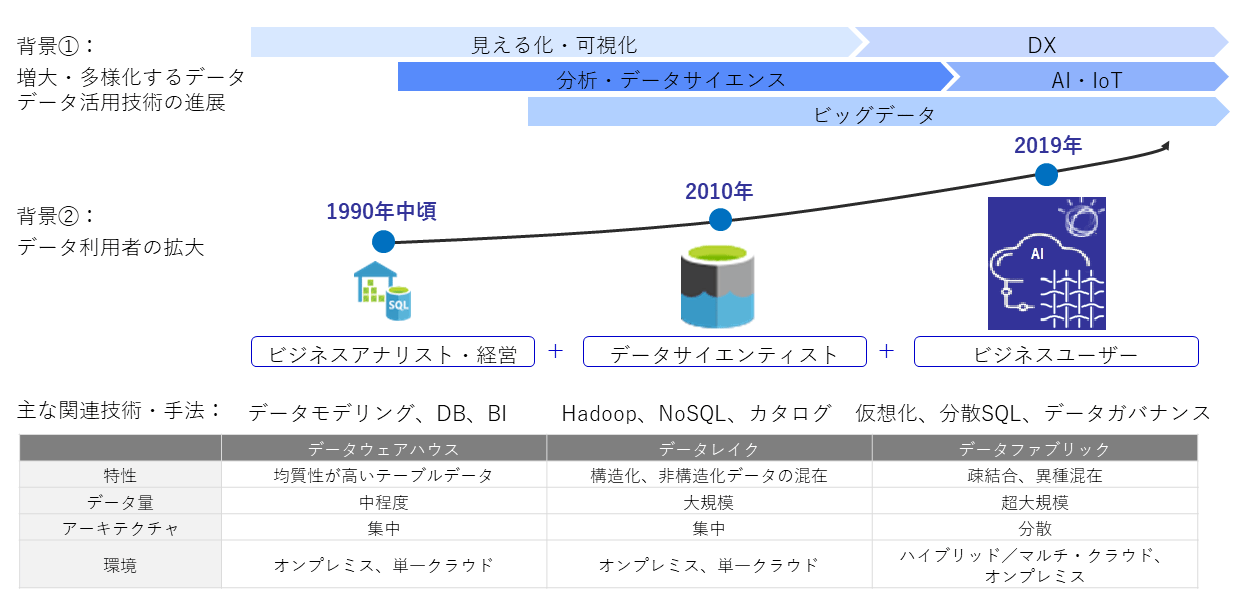 背景①：
増大・多様化するデータ
データ活用技術の進展

見える化・可視化
DX
分析・データサイエンス
AI・IoT
ビッグデータ

背景②：
データ利用者の拡大

1990年中頃
2010年
2019年

SQL
AI

ビジネスアナリスト・経営 ＋ データサイエンティスト ＋ ビジネスユーザー

主な関連技術・手法： データモデリング、DB、BI　Hadoop、NoSQL、カタログ　仮想化、分散SQL、データガバナンス

| | データウェアハウス | データレイク | データファブリック |
|---|---|---|---|
| 特性 | 均質性が高いテーブルデータ | 構造化、非構造化データの混在 | 疎結合、異種混在 |
| データ量 | 中程度 | 大規模 | 超大規模 |
| アーキテクチャ | 集中 | 集中 | 分散 |
| 環境 | オンプレミス、単一クラウド | オンプレミス、単一クラウド | ハイブリッド／マルチ・クラウド、オンプレミス |